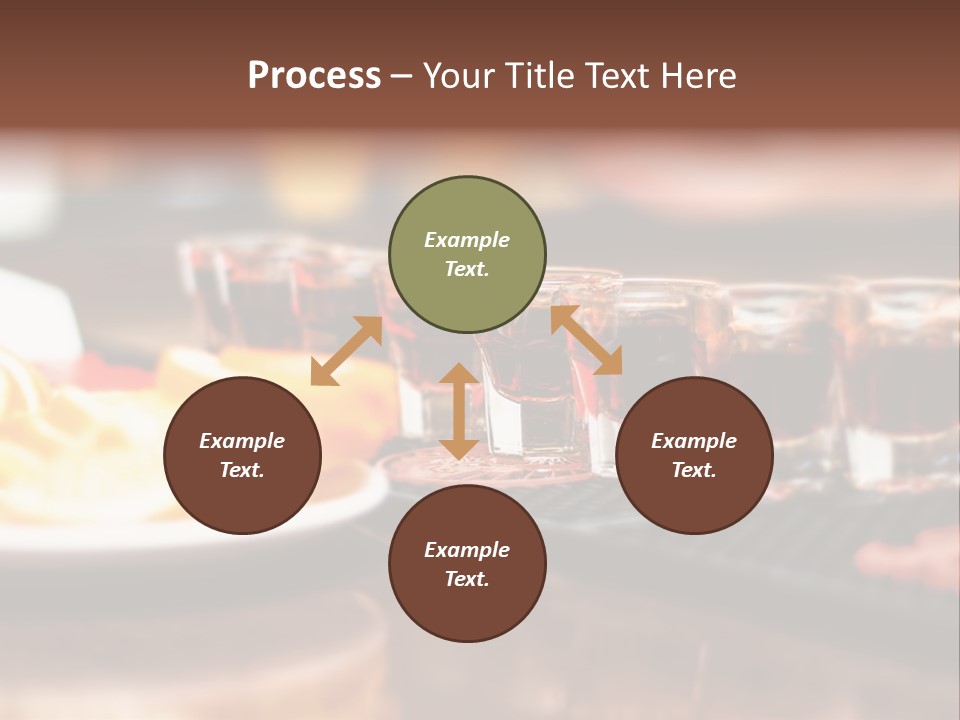 Process – Your Title Text Here

Example Text.

Example Text.

Example Text.

Example Text.